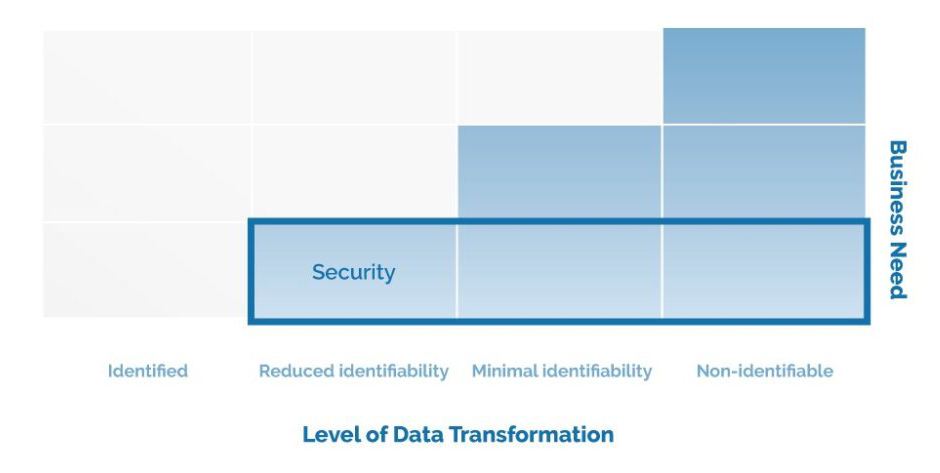 Security

Business Need

Identified

Reduced identifiability

Minimal identifiability

Non-identifiable

Level of Data Transformation